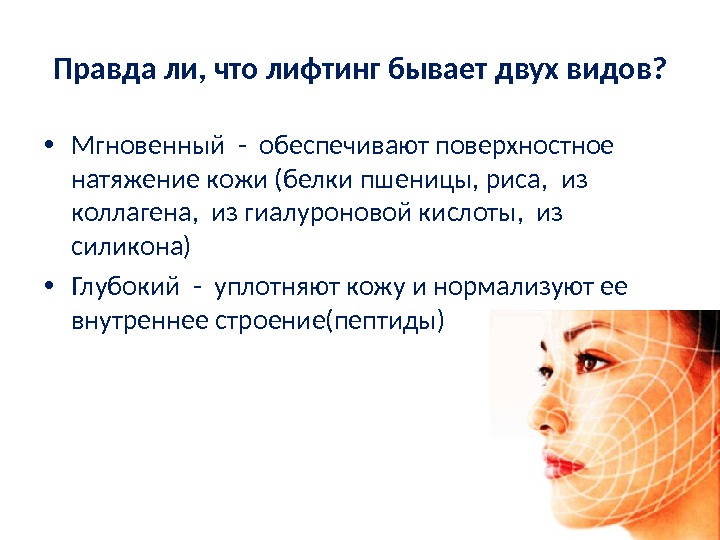 Правда ли, что лифтинг бывает двух видов?

• Мгновенный - обеспечивают поверхностное натяжение кожи (белки пшеницы, риса, из коллагена, из гиалуроновой кислоты, из силикона)

• Глубокий - уплотняют кожу и нормализуют ее внутреннее строение(пептиды)